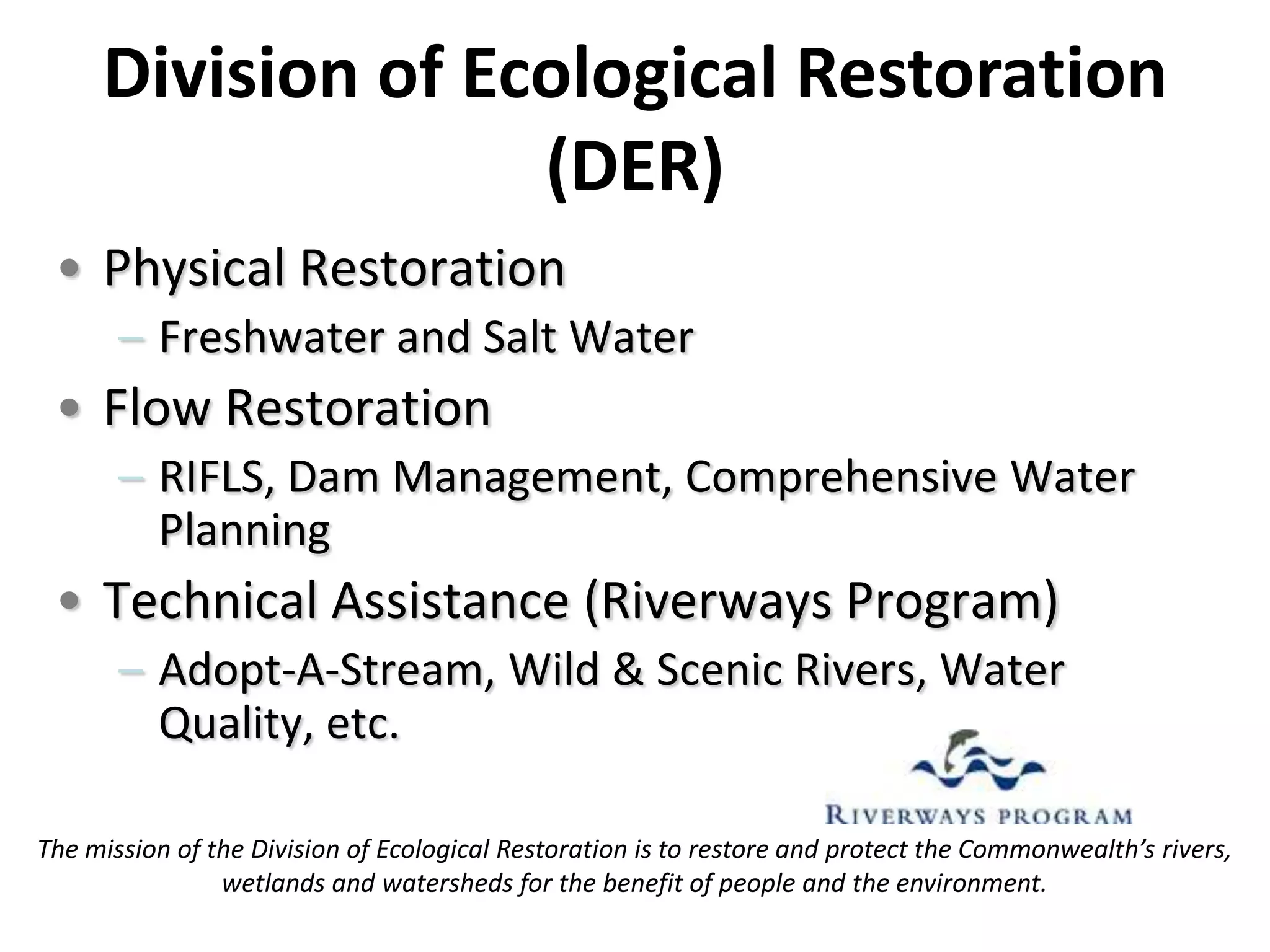 Division of Ecological Restoration (DER)

• Physical Restoration
– Freshwater and Salt Water
• Flow Restoration
– RIFLS, Dam Management, Comprehensive Water Planning
• Technical Assistance (Riverways Program)
– Adopt-A-Stream, Wild & Scenic Rivers, Water Quality, etc.

RIVERWAYS PROGRAM

The mission of the Division of Ecological Restoration is to restore and protect the Commonwealth's rivers, wetlands and watersheds for the benefit of people and the environment.